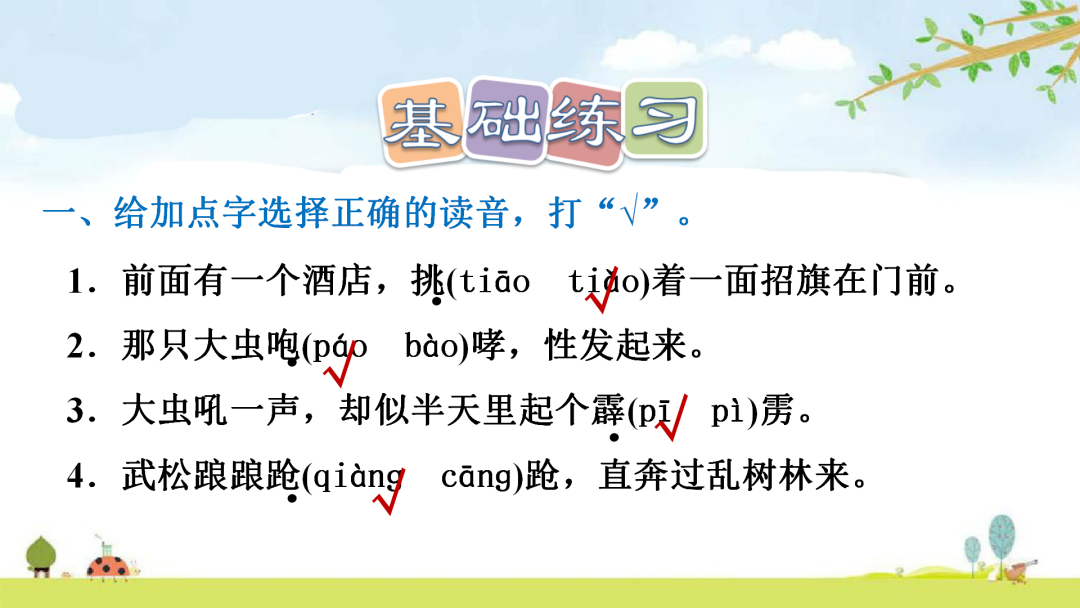 基础练习

一、给加点字选择正确的读音，打“√”。

1．前面有一个酒店，挑(tiāo　tiǎo)着一面招旗在门前。

2．那只大虫咆(páo　bào)哮，性发起来。

3．大虫吼一声，却似半天里起个霹(pī　pì)雳。

4．武松踉踉跄(qiàng　cāng)跄，直奔过乱树林来。